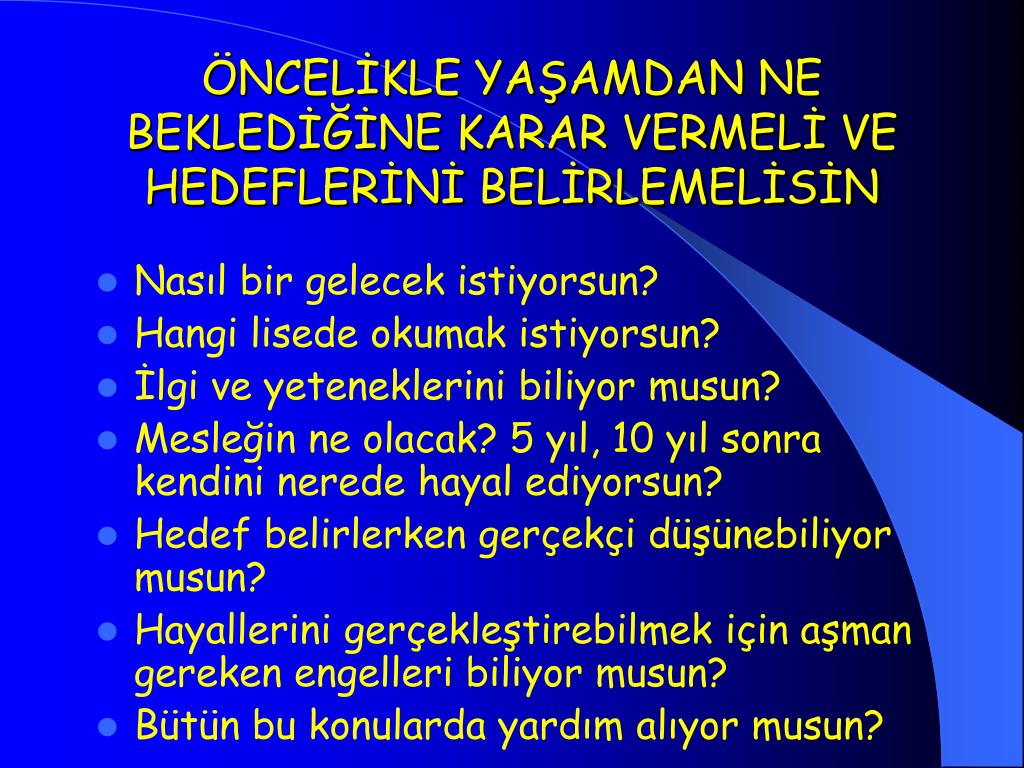 ÖNCELİKLE YAŞAMDAN NE BEKLEDİĞİNE KARAR VERMELİ VE HEDEFLERİNİ BELİRLEMELİSİN

- Nasıl bir gelecek istiyorsun?
- Hangi lisede okumak istiyorsun?
- İlgi ve yeteneklerini biliyor musun?
- Mesleğin ne olacak? 5 yıl, 10 yıl sonra kendini nerede hayal ediyorsun?
- Hedef belirlerken gerçekçi düşünebiliyor musun?
- Hayallerini gerçekleştirebilmek için aşman gereken engelleri biliyor musun?
- Bütün bu konularda yardım alıyor musun?